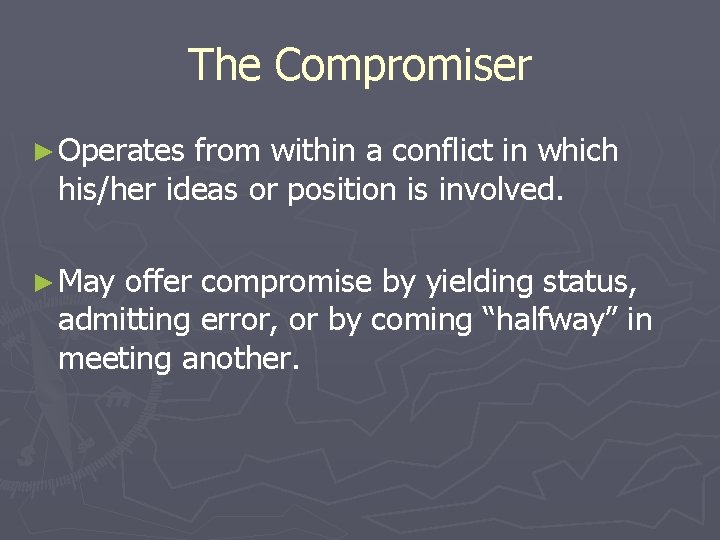 The Compromiser

► Operates from within a conflict in which his/her ideas or position is involved.

► May offer compromise by yielding status, admitting error, or by coming “halfway” in meeting another.